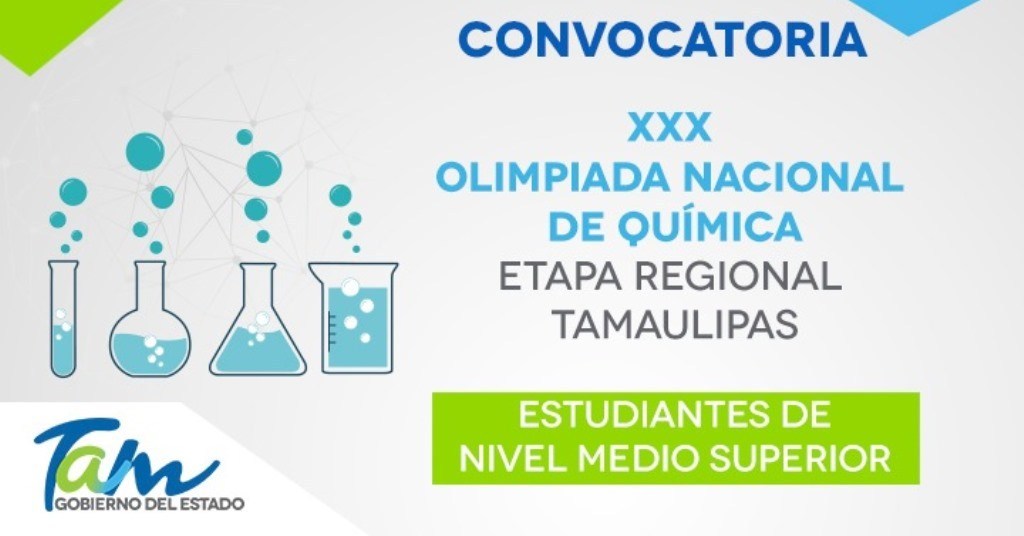 CONVOCATORIA

XXX
OLIMPIADA NACIONAL
DE QUÍMICA
ETAPA REGIONAL
TAMAULIPAS

ESTUDIANTES DE
NIVEL MEDIO SUPERIOR

Tam
GOBIERNO DEL ESTADO